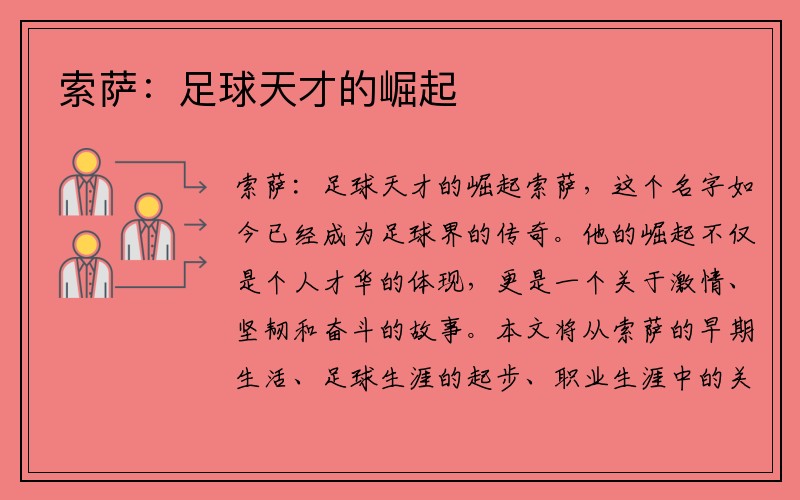 索萨：足球天才的崛起

索萨：足球天才的崛起索萨，这个名字如今已经成为足球界的传奇。他的崛起不仅是个人才华的体现，更是一个关于激情、坚韧和奋斗的故事。本文将从索萨的早期生活、足球生涯的起步、职业生涯中的关